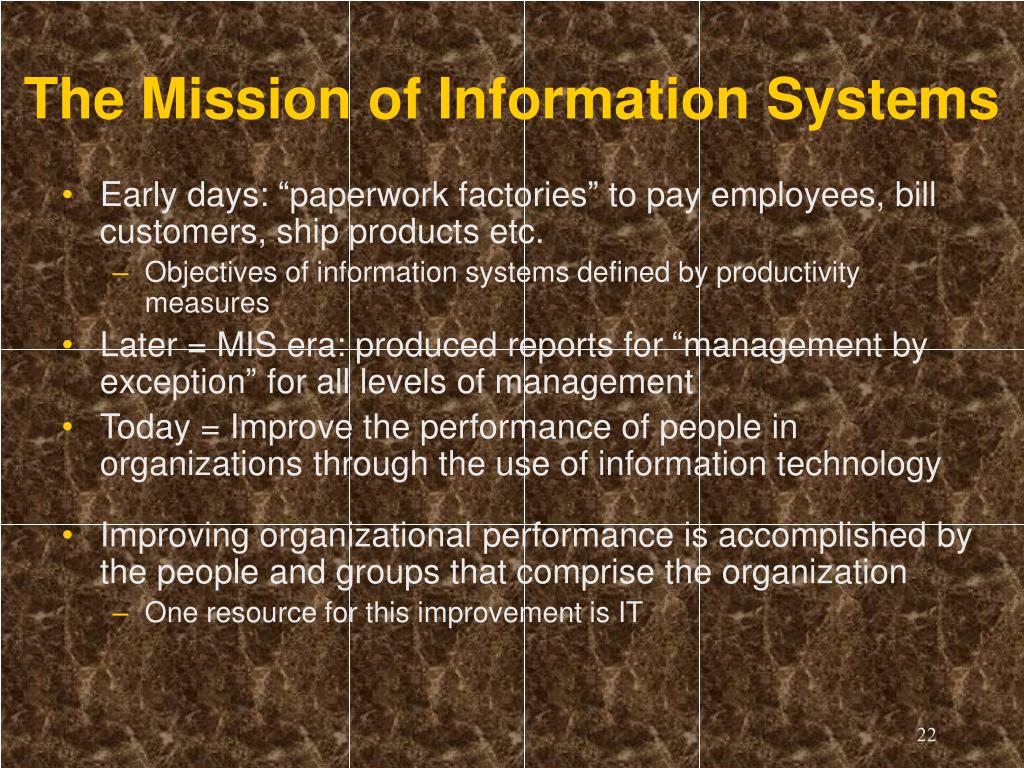 The Mission of Information Systems

• Early days: “paperwork factories” to pay employees, bill customers, ship products etc.
  – Objectives of information systems defined by productivity measures
• Later = MIS era: produced reports for “management by exception” for all levels of management
• Today = Improve the performance of people in organizations through the use of information technology

• Improving organizational performance is accomplished by the people and groups that comprise the organization
  – One resource for this improvement is IT

22